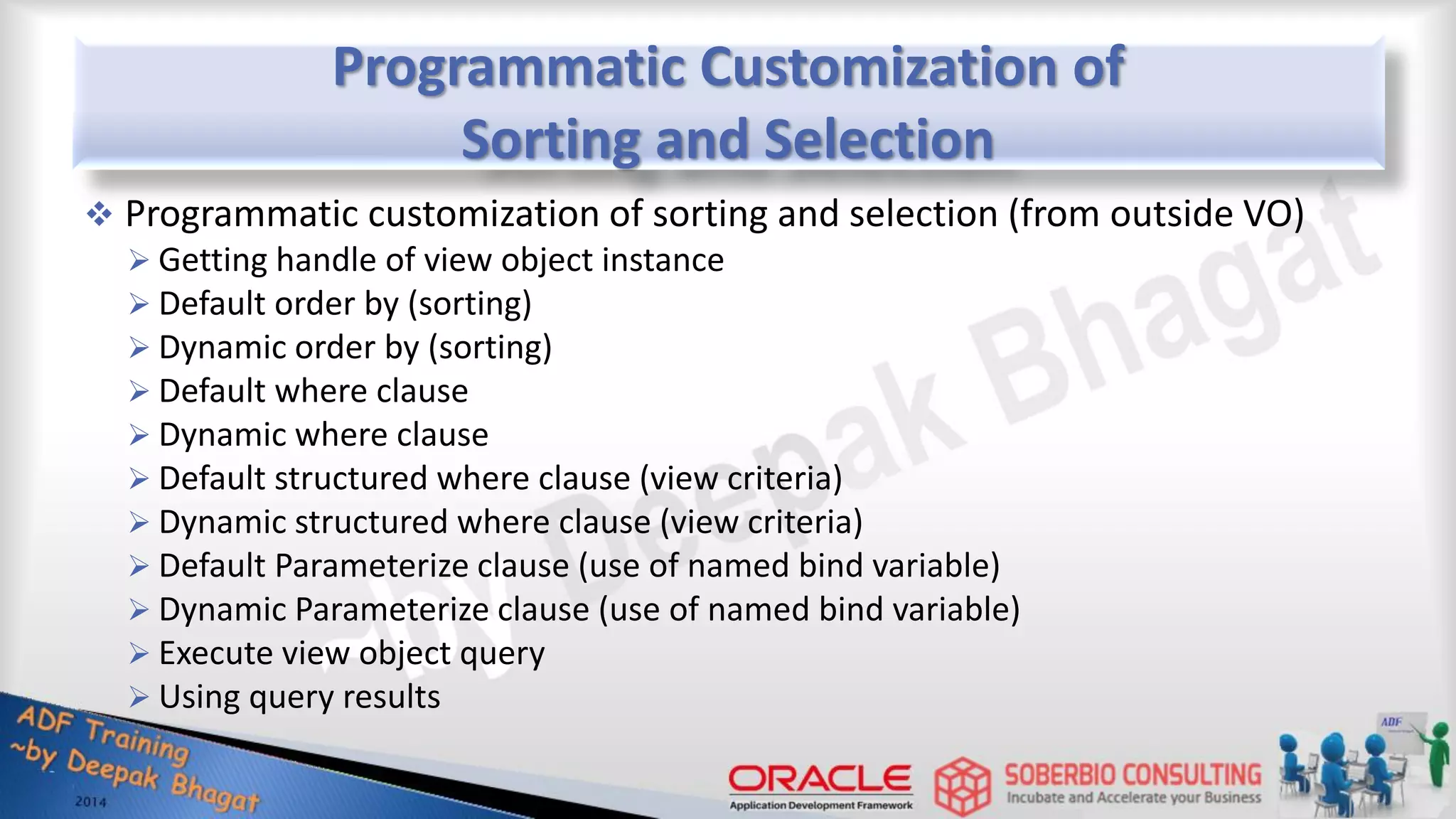 Programmatic Customization of Sorting and Selection

❖ Programmatic customization of sorting and selection (from outside VO)

➢ Getting handle of view object instance
➢ Default order by (sorting)
➢ Dynamic order by (sorting)
➢ Default where clause
➢ Dynamic where clause
➢ Default structured where clause (view criteria)
➢ Dynamic structured where clause (view criteria)
➢ Default Parameterize clause (use of named bind variable)
➢ Dynamic Parameterize clause (use of named bind variable)
➢ Execute view object query
➢ Using query results

~by Deepak Bhagat

ADF Training
~by Deepak Bhagat
2014

ORACLE
Application Development Framework

SOBERBIO CONSULTING
Incubate and Accelerate your Business

ADF